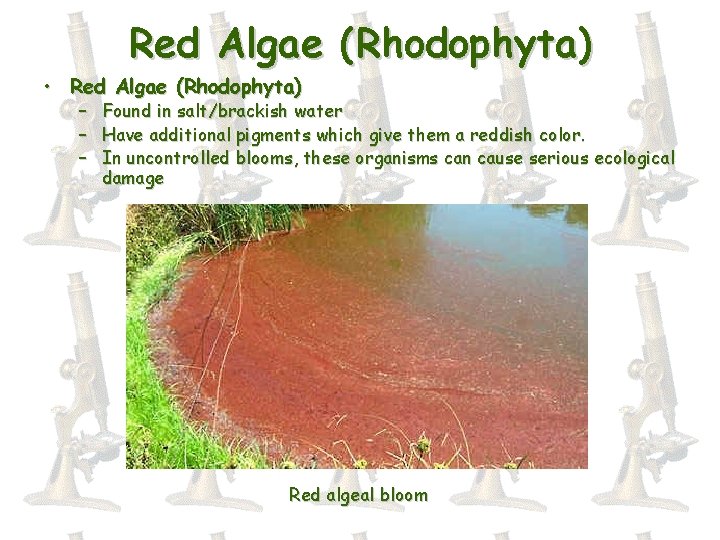 Red Algae (Rhodophyta)

• Red Algae (Rhodophyta)
– Found in salt/brackish water
– Have additional pigments which give them a reddish color.
– In uncontrolled blooms, these organisms can cause serious ecological damage

Red algeal bloom